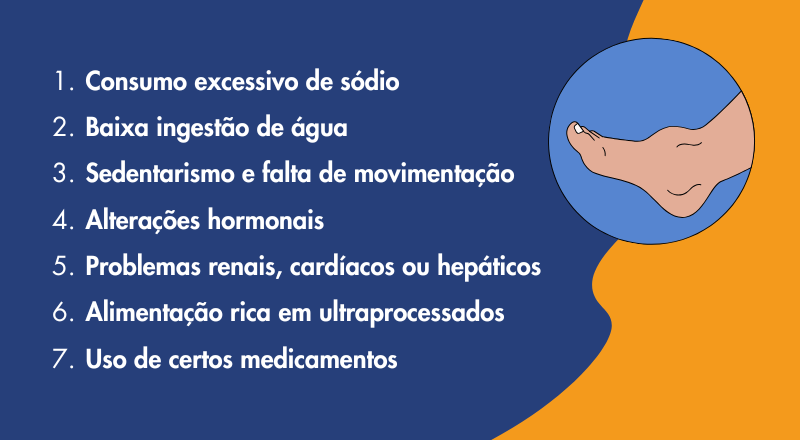 1. Consumo excessivo de sódio
2. Baixa ingestão de água
3. Sedentarismo e falta de movimentação
4. Alterações hormonais
5. Problemas renais, cardíacos ou hepáticos
6. Alimentação rica em ultraprocessados
7. Uso de certos medicamentos